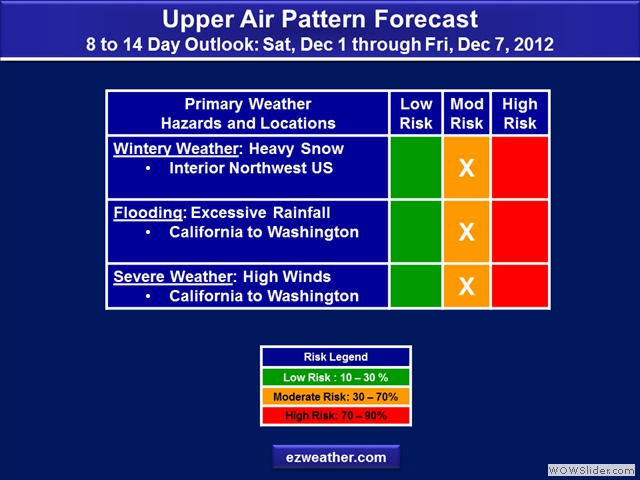 Upper Air Pattern Forecast
8 to 14 Day Outlook: Sat, Dec 1 through Fri, Dec 7, 2012

| Primary Weather Hazards and Locations | Low Risk | Mod Risk | High Risk |
|---|---|---|---|
| Wintery Weather: Heavy Snow • Interior Northwest US | | X | |
| Flooding: Excessive Rainfall • California to Washington | | X | |
| Severe Weather: High Winds • California to Washington | | X | |

| Risk Legend |
|---|
| Low Risk : 10 – 30 % |
| Moderate Risk: 30 – 70% |
| High Risk: 70 – 90% |

ezweather.com

WOWSlider.com